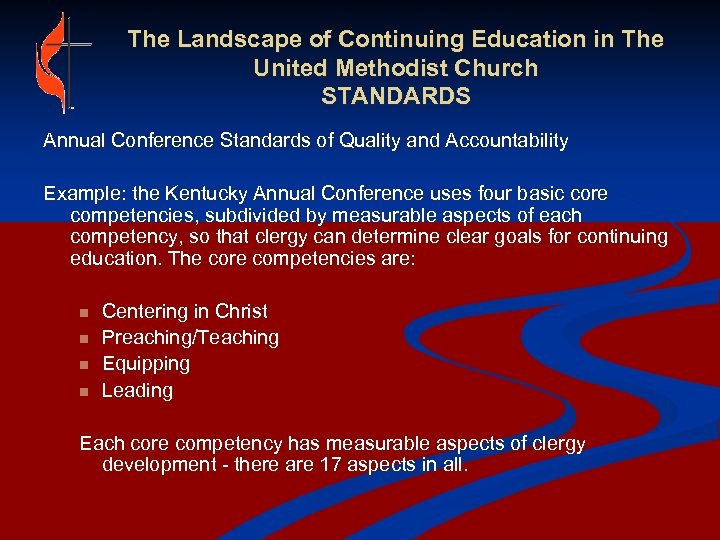 The Landscape of Continuing Education in The United Methodist Church
STANDARDS

Annual Conference Standards of Quality and Accountability

Example: the Kentucky Annual Conference uses four basic core competencies, subdivided by measurable aspects of each competency, so that clergy can determine clear goals for continuing education. The core competencies are:

- Centering in Christ
- Preaching/Teaching
- Equipping
- Leading

Each core competency has measurable aspects of clergy development - there are 17 aspects in all.